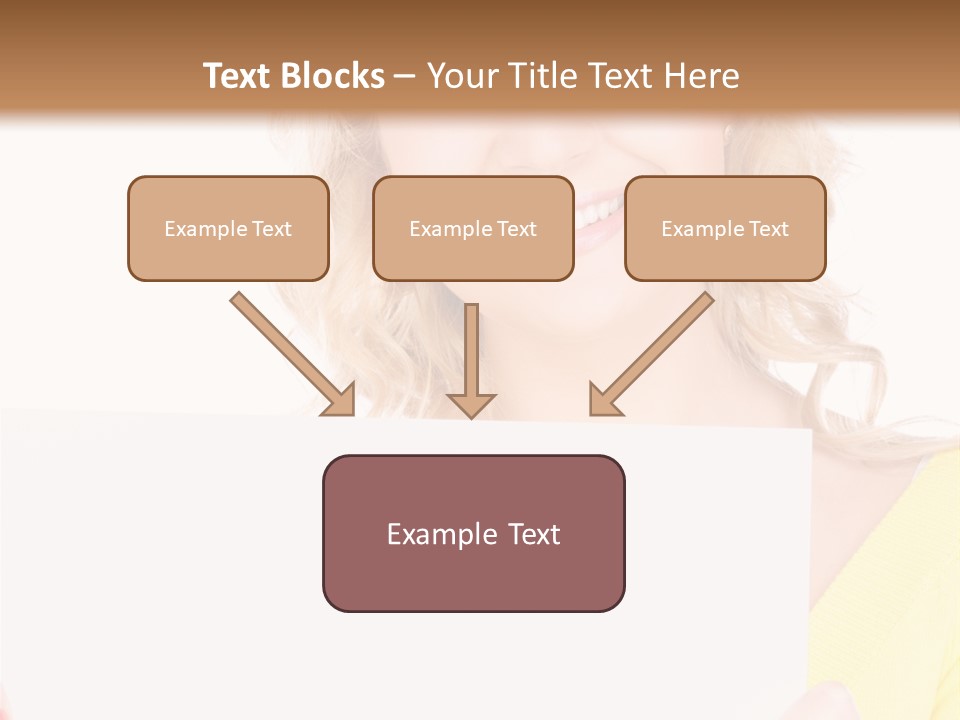 Text Blocks – Your Title Text Here

Example Text

Example Text

Example Text

Example Text